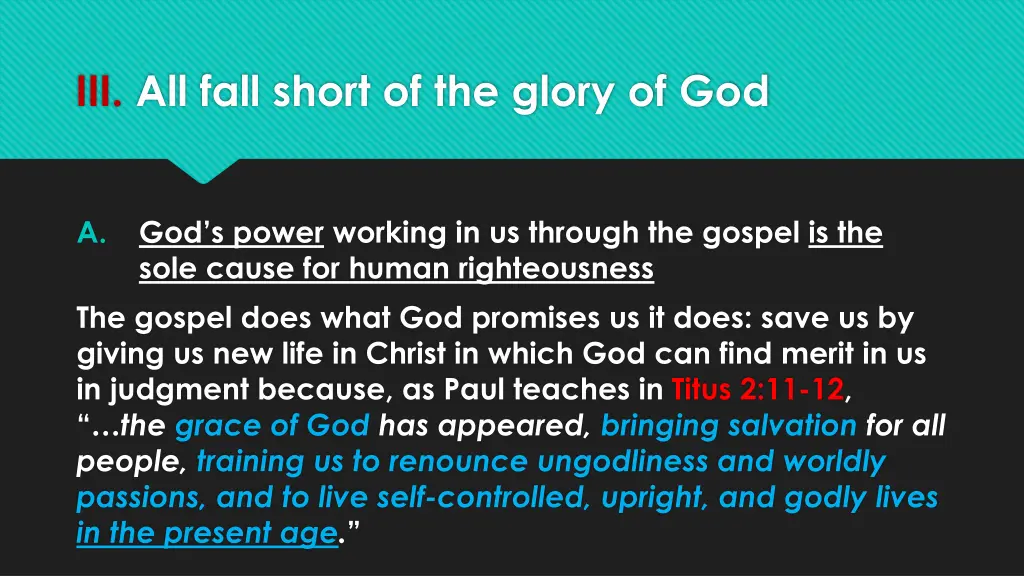 III. All fall short of the glory of God

A. God's power working in us through the gospel is the sole cause for human righteousness

The gospel does what God promises us it does: save us by giving us new life in Christ in which God can find merit in us in judgment because, as Paul teaches in Titus 2:11-12, "…the grace of God has appeared, bringing salvation for all people, training us to renounce ungodliness and worldly passions, and to live self-controlled, upright, and godly lives in the present age."